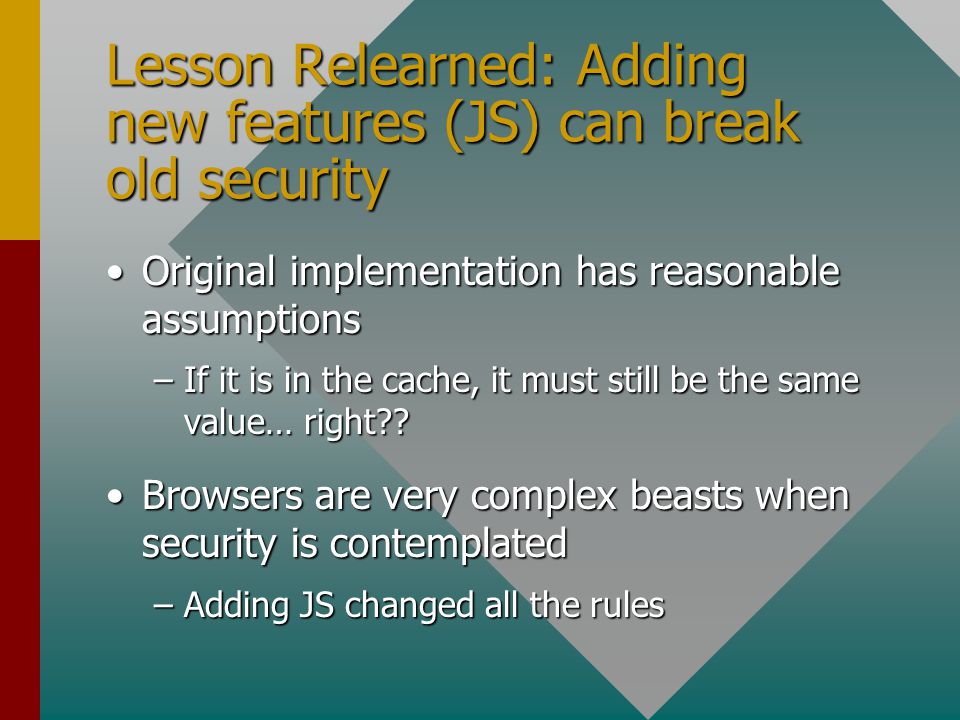 Lesson Relearned: Adding new features (JS) can break old security

• Original implementation has reasonable assumptions

– If it is in the cache, it must still be the same value… right??

• Browsers are very complex beasts when security is contemplated

– Adding JS changed all the rules